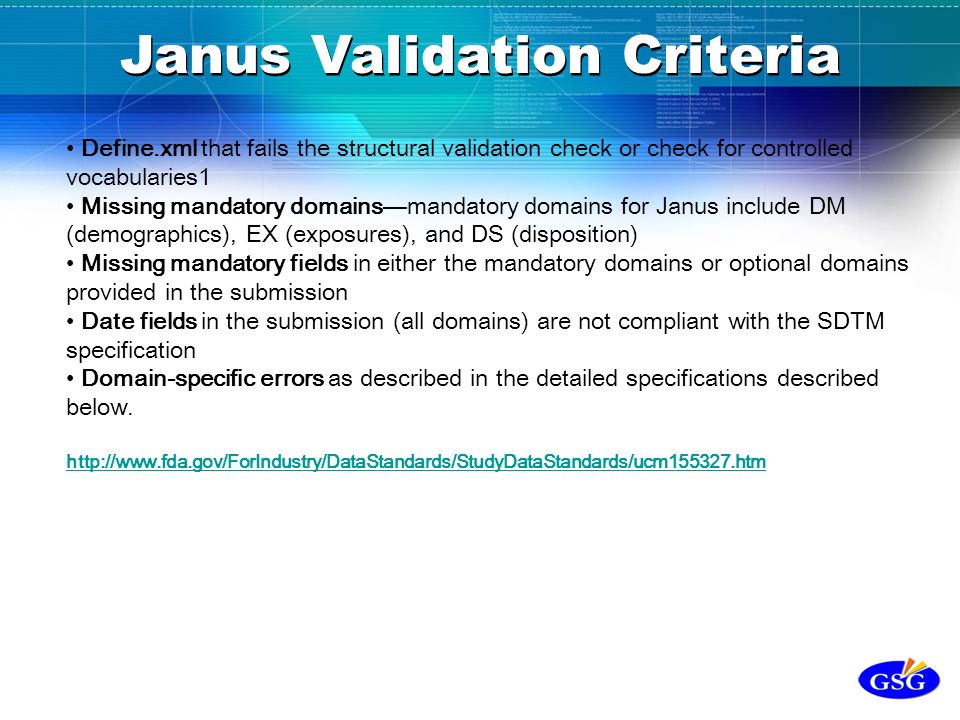 Janus Validation Criteria

• Define.xml that fails the structural validation check or check for controlled vocabularies1
• Missing mandatory domains—mandatory domains for Janus include DM (demographics), EX (exposures), and DS (disposition)
• Missing mandatory fields in either the mandatory domains or optional domains provided in the submission
• Date fields in the submission (all domains) are not compliant with the SDTM specification
• Domain-specific errors as described in the detailed specifications described below.

http://www.fda.gov/ForIndustry/DataStandards/StudyDataStandards/ucm155327.htm

GSG